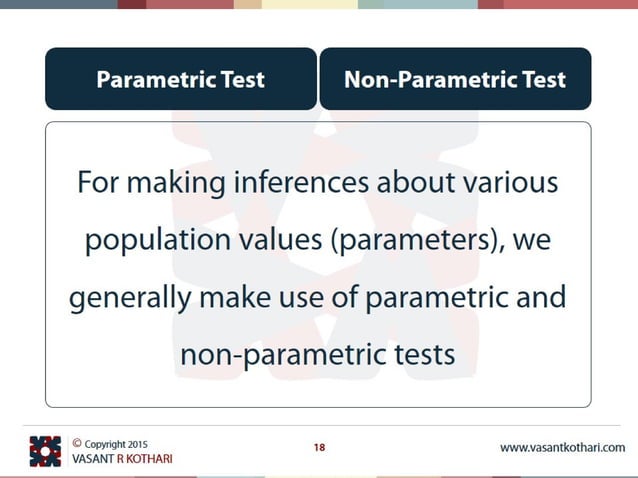 Parametric Test

Non-Parametric Test

For making inferences about various population values (parameters), we generally make use of parametric and non-parametric tests

© Copyright 2015
VASANT R KOTHARI

18

www.vasantkothari.com